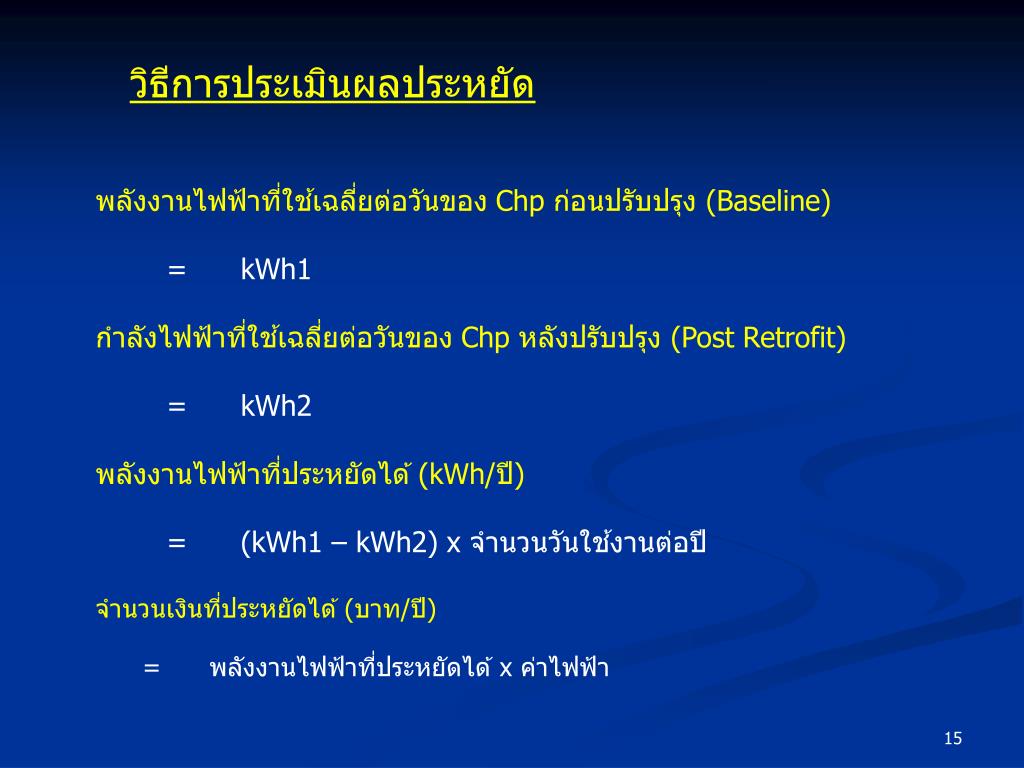 วิธีการประเมินผลประหยัด

พลังงานไฟฟ้าที่ใช้เฉลี่ยต่อวันของ Chp ก่อนปรับปรุง (Baseline)

= kWh1

กำลังไฟฟ้าที่ใช้เฉลี่ยต่อวันของ Chp หลังปรับปรุง (Post Retrofit)

= kWh2

พลังงานไฟฟ้าที่ประหยัดได้ (kWh/ปี)

= (kWh1 – kWh2) x จำนวนวันใช้งานต่อปี

จำนวนเงินที่ประหยัดได้ (บาท/ปี)

= พลังงานไฟฟ้าที่ประหยัดได้ x ค่าไฟฟ้า

15